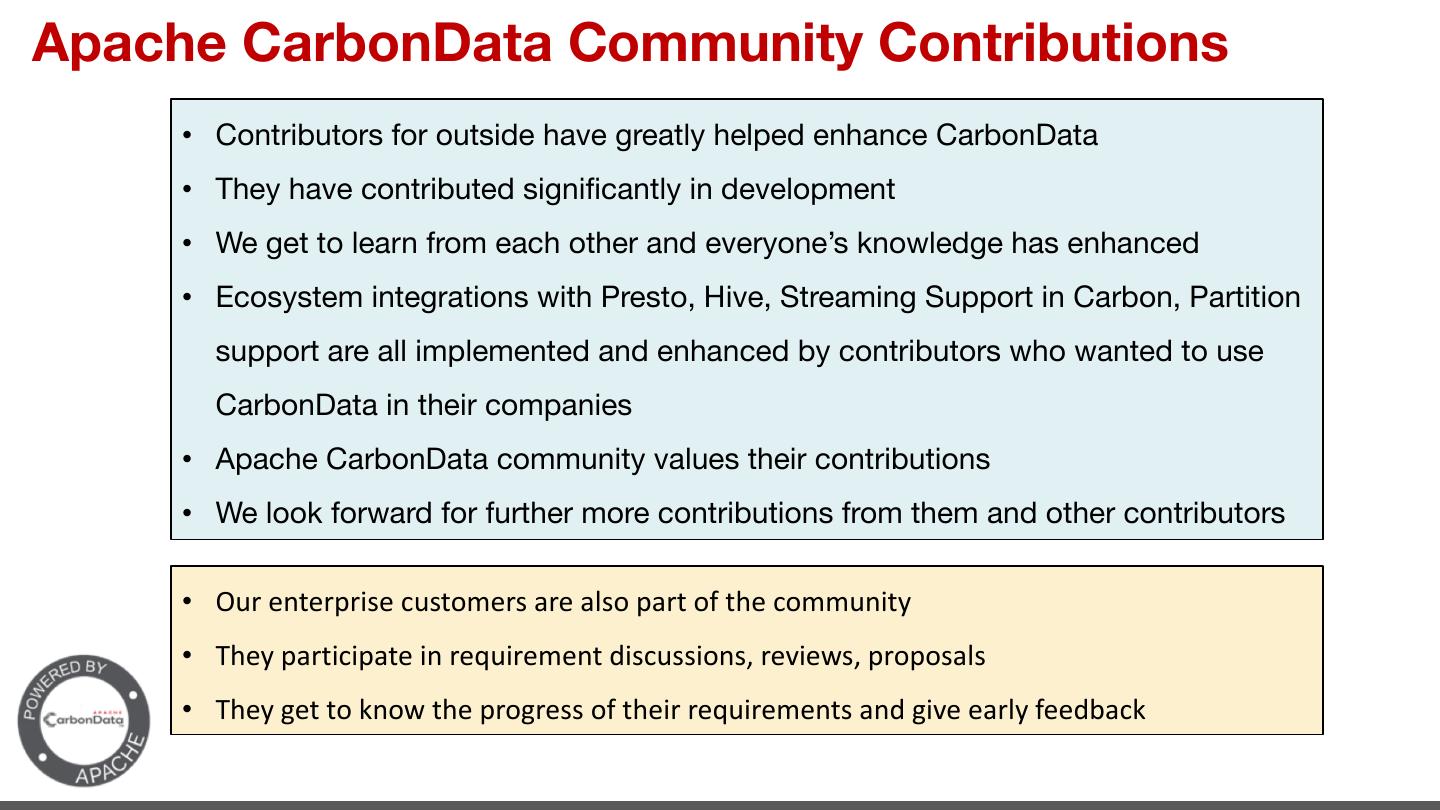 Apache CarbonData Community Contributions

• Contributors for outside have greatly helped enhance CarbonData
• They have contributed significantly in development
• We get to learn from each other and everyone's knowledge has enhanced
• Ecosystem integrations with Presto, Hive, Streaming Support in Carbon, Partition support are all implemented and enhanced by contributors who wanted to use CarbonData in their companies
• Apache CarbonData community values their contributions
• We look forward for further more contributions from them and other contributors

• Our enterprise customers are also part of the community
• They participate in requirement discussions, reviews, proposals
• They get to know the progress of their requirements and give early feedback

POWERED BY
APACHE
CarbonData
APACHE